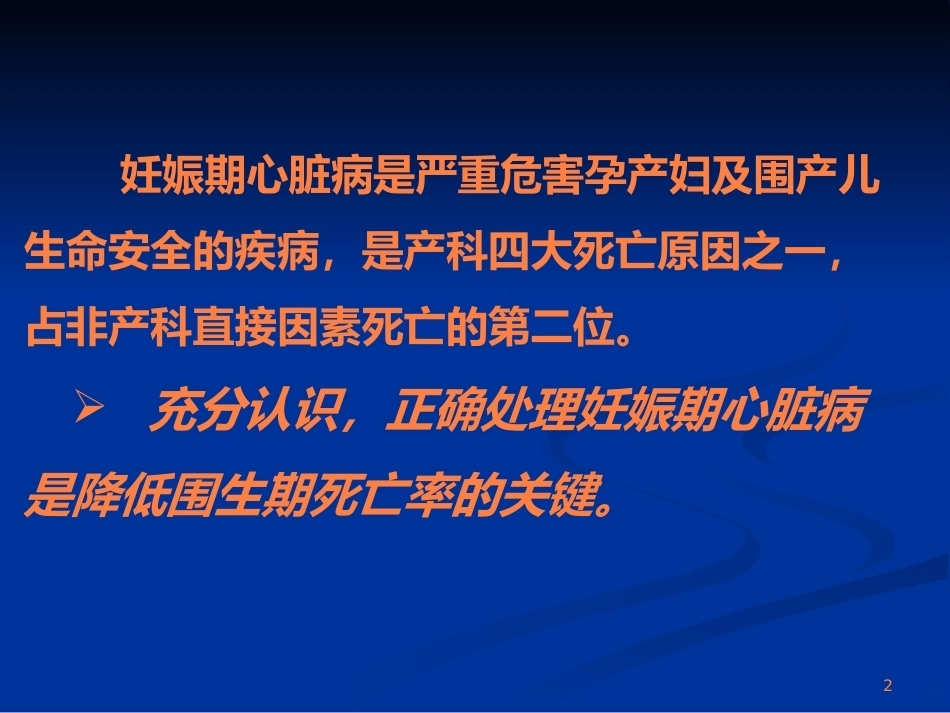 妊娠期心脏病是严重危害孕产妇及围产儿生命安全的疾病，是产科四大死亡原因之一，占非产科直接因素死亡的第二位。

➢ 充分认识，正确处理妊娠期心脏病是降低围生期死亡率的关键。

2